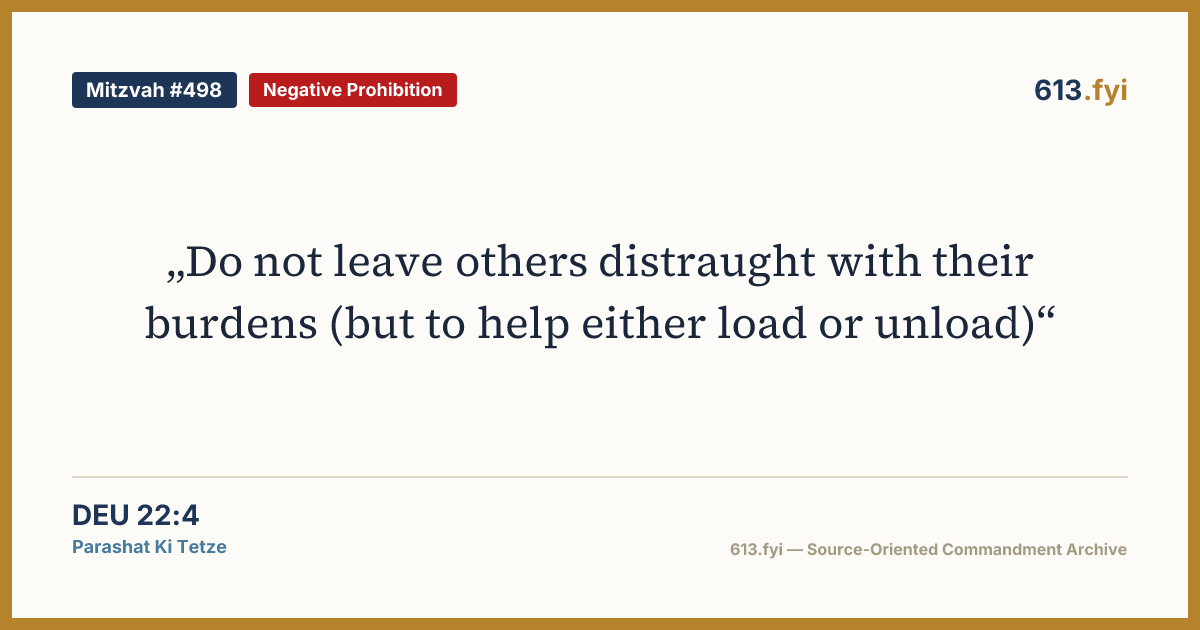 Mitzvah #498 Negative Prohibition

613.fyi

„Do not leave others distraught with their burdens (but to help either load or unload)“

DEU 22:4
Parashat Ki Tetze

613.fyi — Source-Oriented Commandment Archive